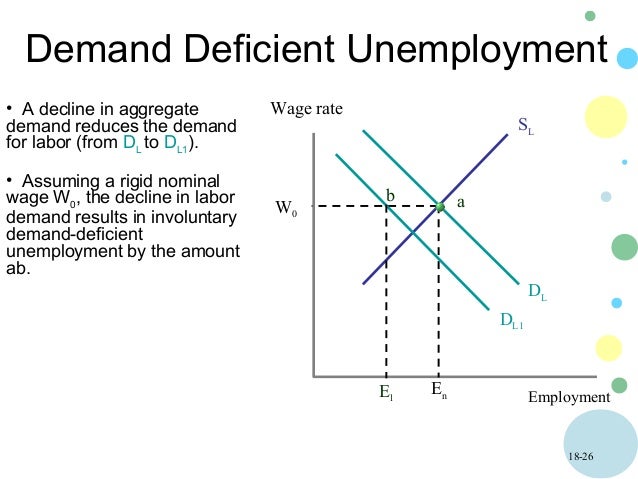 Demand Deficient Unemployment

• A decline in aggregate demand reduces the demand for labor (from $D_L$ to $D_{L1}$).

• Assuming a rigid nominal wage $W_0$, the decline in labor demand results in involuntary demand-deficient unemployment by the amount ab.

Wage rate

$S_L$

$W_0$

b

a

$D_L$

$D_{L1}$

$E_1$

$E_n$

Employment

18-26